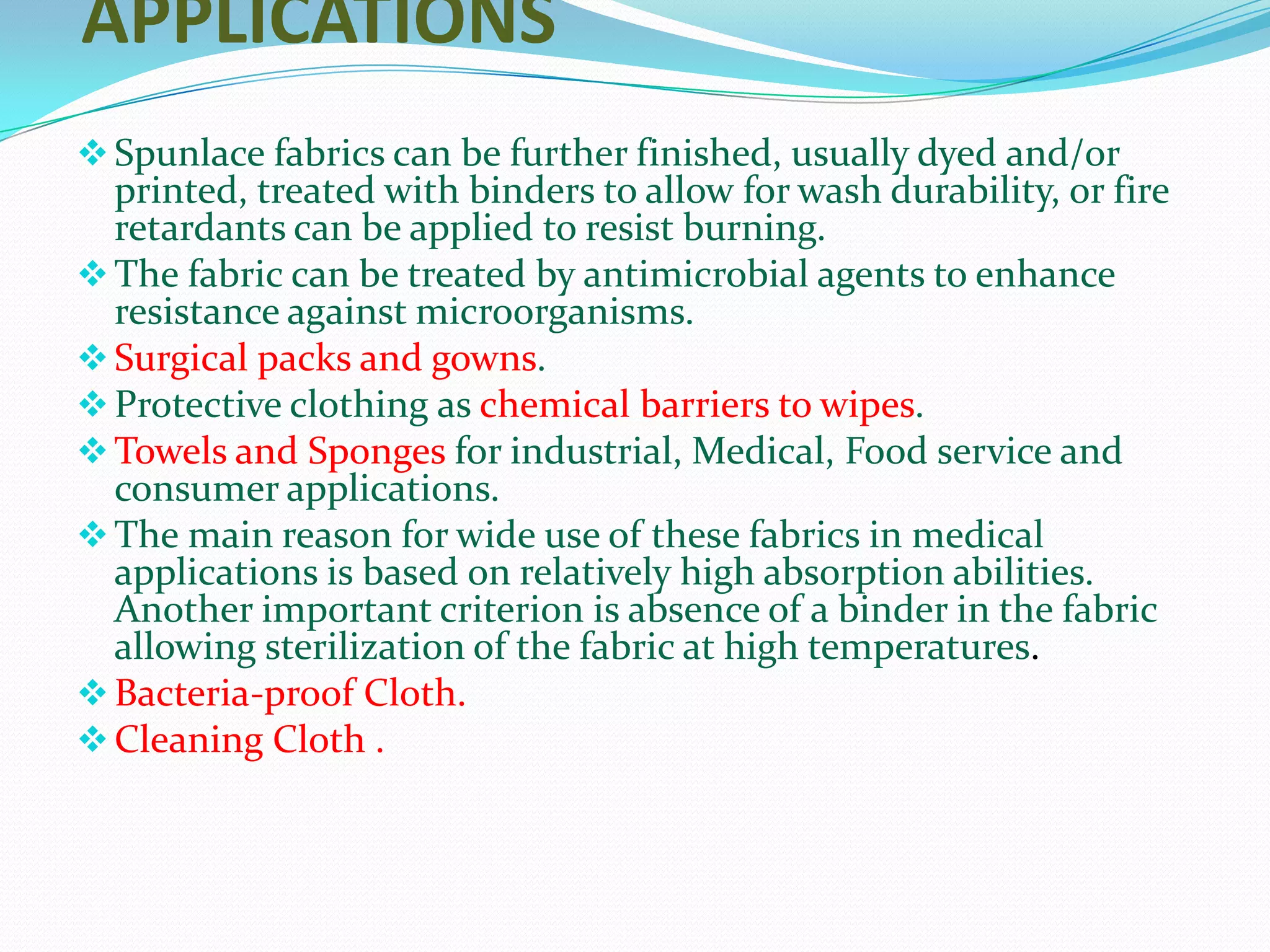 APPLICATIONS

❖ Spunlace fabrics can be further finished, usually dyed and/or printed, treated with binders to allow for wash durability, or fire retardants can be applied to resist burning.

❖ The fabric can be treated by antimicrobial agents to enhance resistance against microorganisms.

❖ Surgical packs and gowns.

❖ Protective clothing as chemical barriers to wipes.

❖ Towels and Sponges for industrial, Medical, Food service and consumer applications.

❖ The main reason for wide use of these fabrics in medical applications is based on relatively high absorption abilities. Another important criterion is absence of a binder in the fabric allowing sterilization of the fabric at high temperatures.

❖ Bacteria-proof Cloth.

❖ Cleaning Cloth .